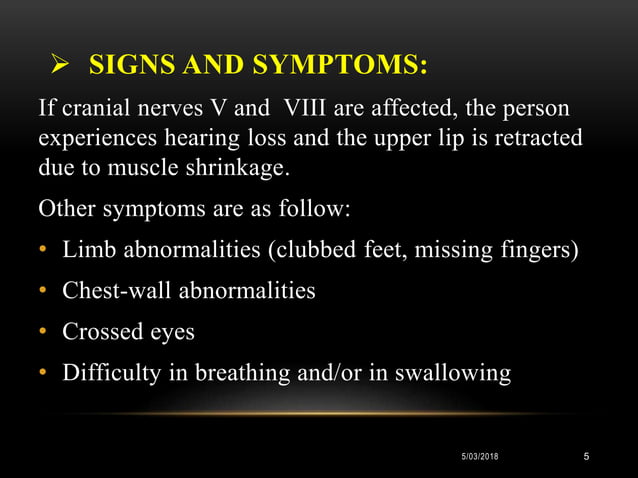 ➢ SIGNS AND SYMPTOMS:

If cranial nerves V and VIII are affected, the person experiences hearing loss and the upper lip is retracted due to muscle shrinkage.

Other symptoms are as follow:

• Limb abnormalities (clubbed feet, missing fingers)
• Chest-wall abnormalities
• Crossed eyes
• Difficulty in breathing and/or in swallowing

5/03/2018 5